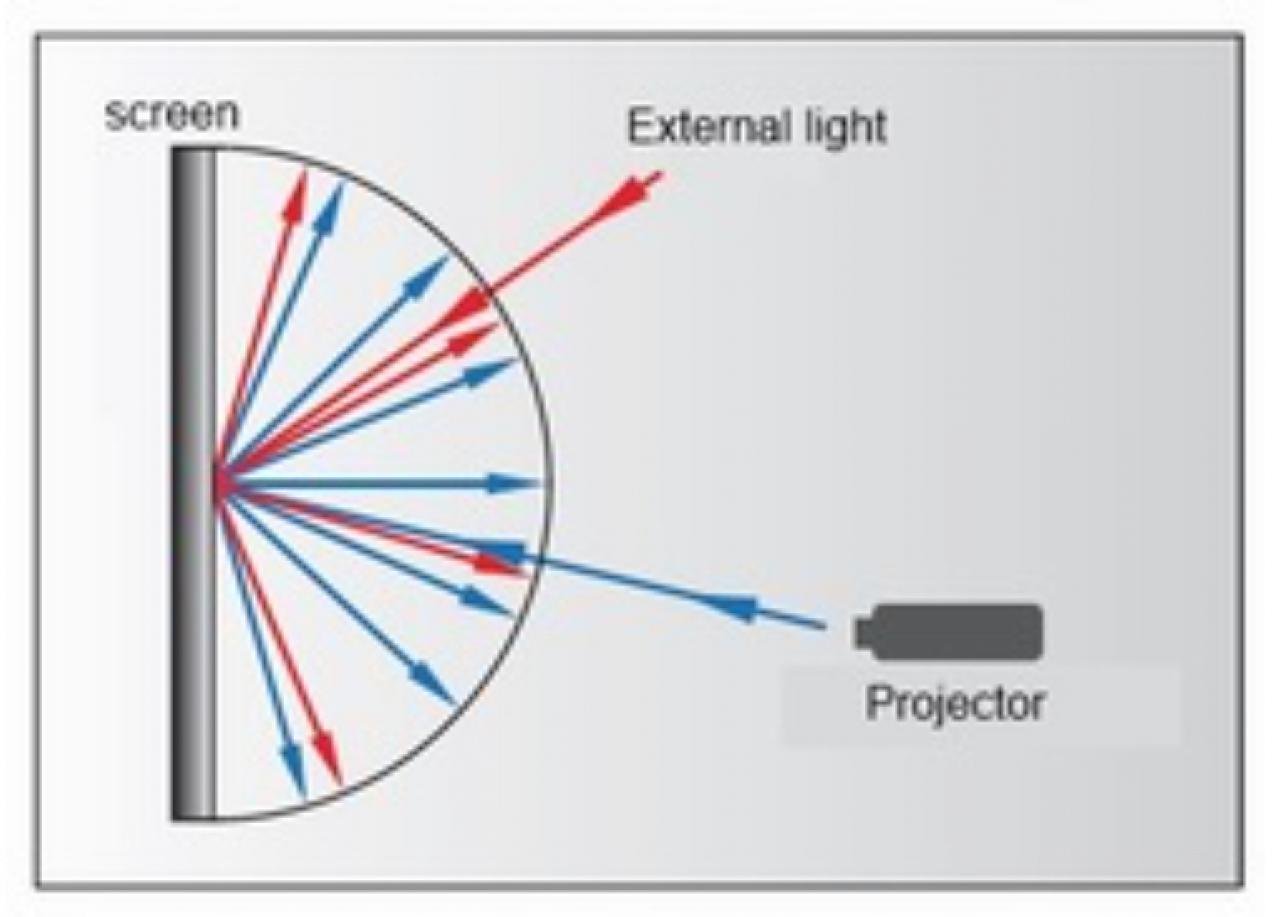 screen

External light

Projector